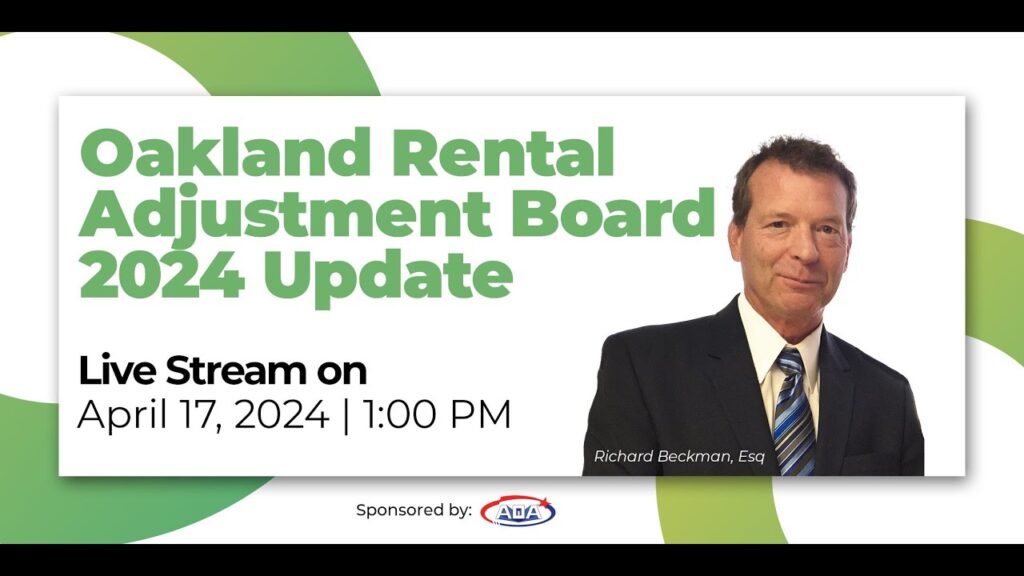 Oakland Rental Adjustment Board 2024 Update

Live Stream on
April 17, 2024 | 1:00 PM

Richard Beckman, Esq

Sponsored by: AOA